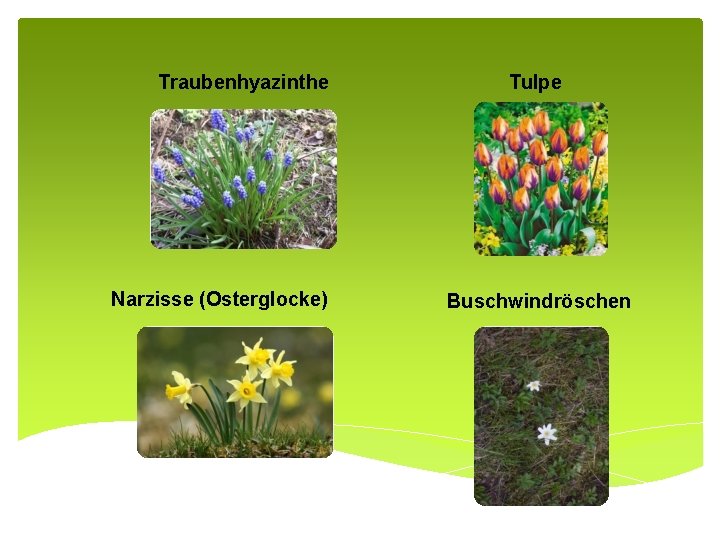 Traubenhyazinthe

Tulpe

Narzisse (Osterglocke)

Buschwindröschen